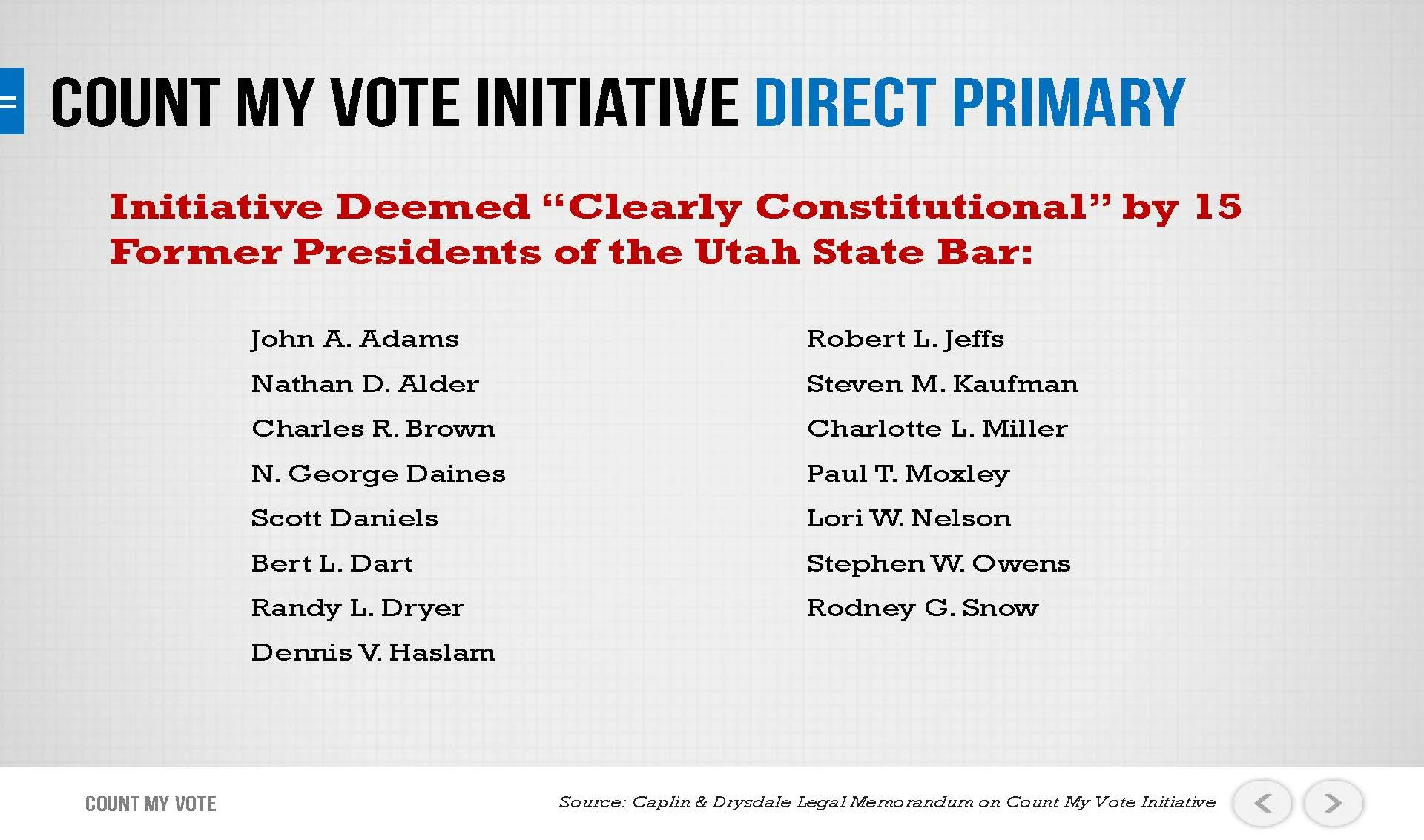 COUNT MY VOTE INITIATIVE DIRECT PRIMARY

Initiative Deemed “Clearly Constitutional” by 15 Former Presidents of the Utah State Bar:

John A. Adams
Nathan D. Alder
Charles R. Brown
N. George Daines
Scott Daniels
Bert L. Dart
Randy L. Dryer
Dennis V. Haslam

Robert L. Jeffs
Steven M. Kaufman
Charlotte L. Miller
Paul T. Moxley
Lori W. Nelson
Stephen W. Owens
Rodney G. Snow

COUNT MY VOTE

Source: Caplin & Drysdale Legal Memorandum on Count My Vote Initiative